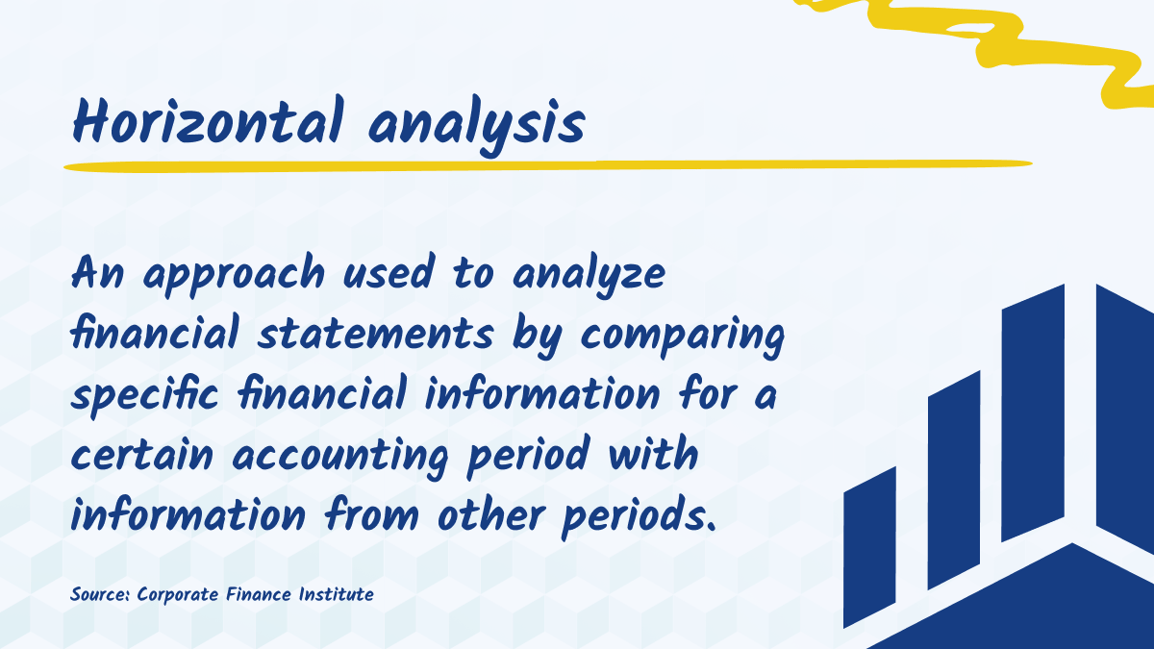 Horizontal analysis

An approach used to analyze financial statements by comparing specific financial information for a certain accounting period with information from other periods.

Source: Corporate Finance Institute